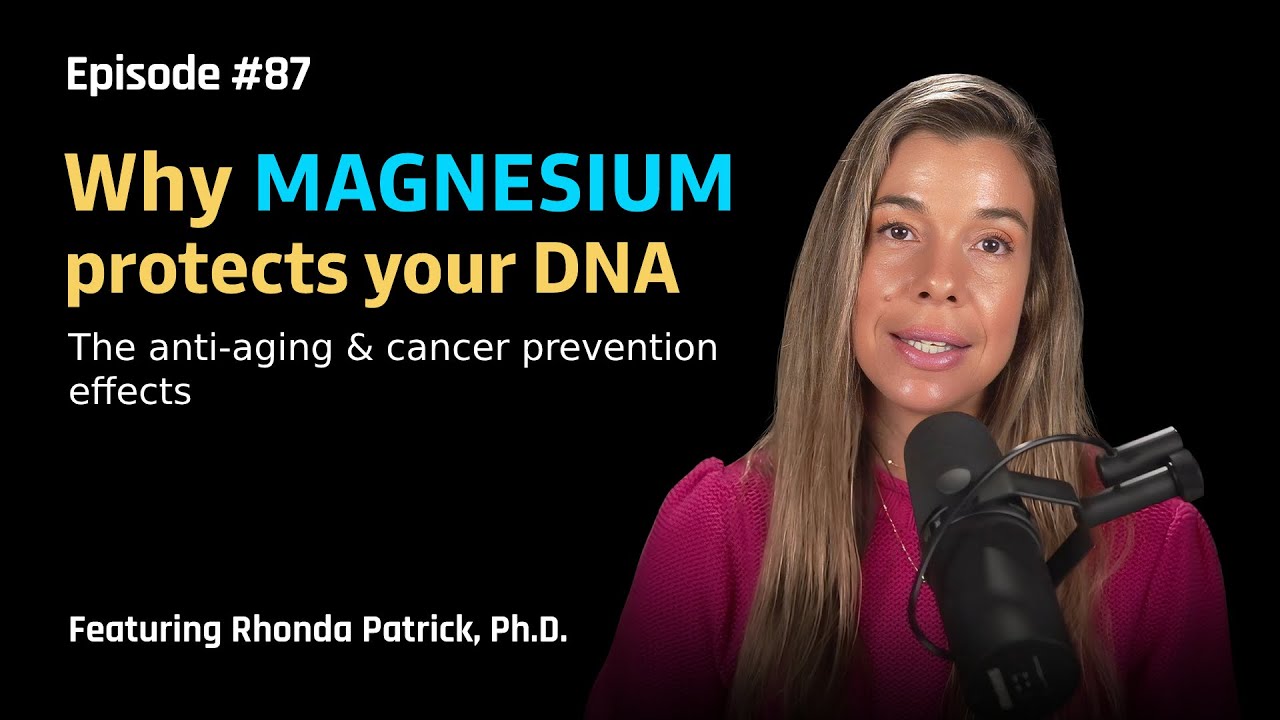 Episode #87

Why MAGNESIUM protects your DNA

The anti-aging & cancer prevention effects

Featuring Rhonda Patrick, Ph.D.